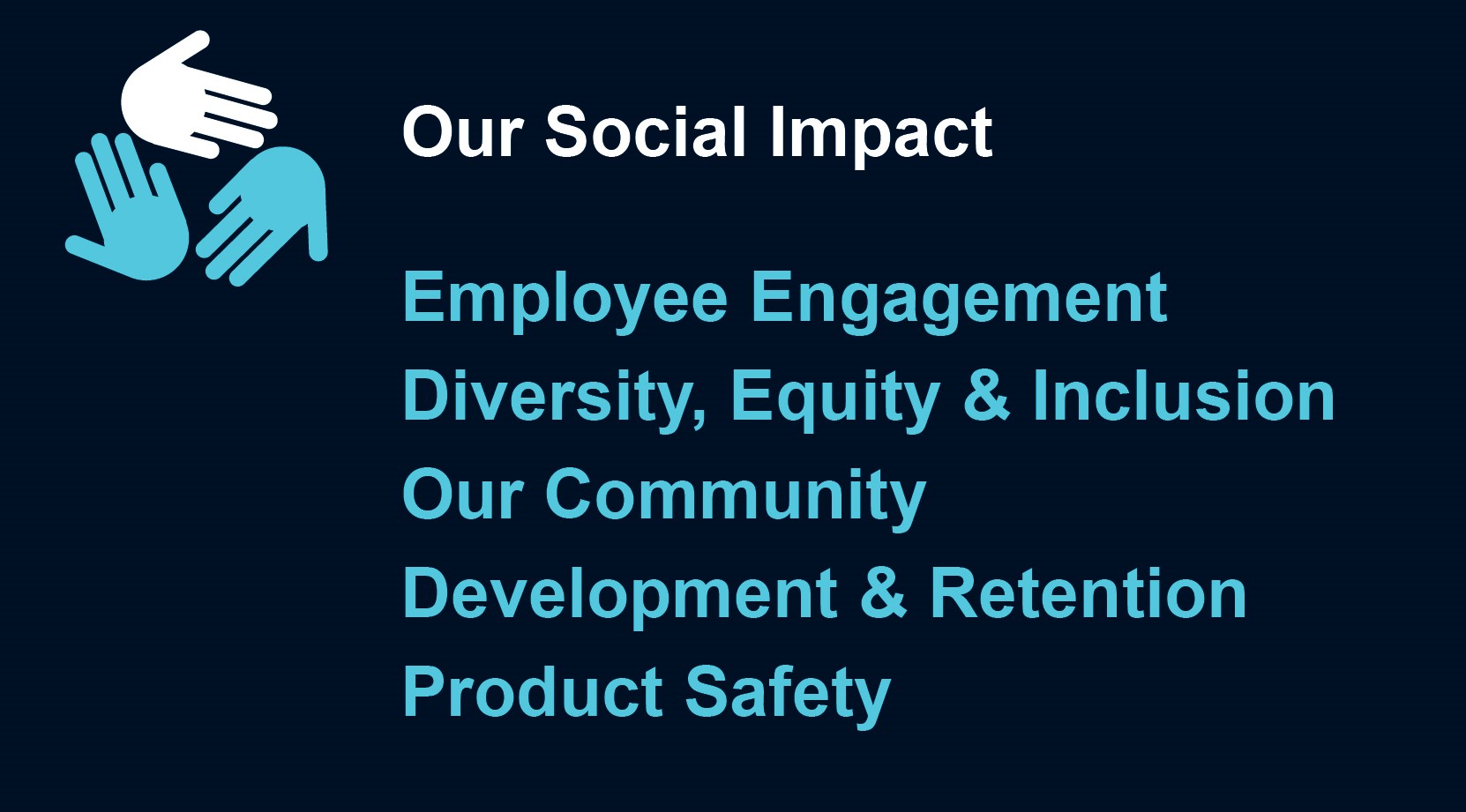 Our Social Impact

Employee Engagement
Diversity, Equity & Inclusion
Our Community
Development & Retention
Product Safety